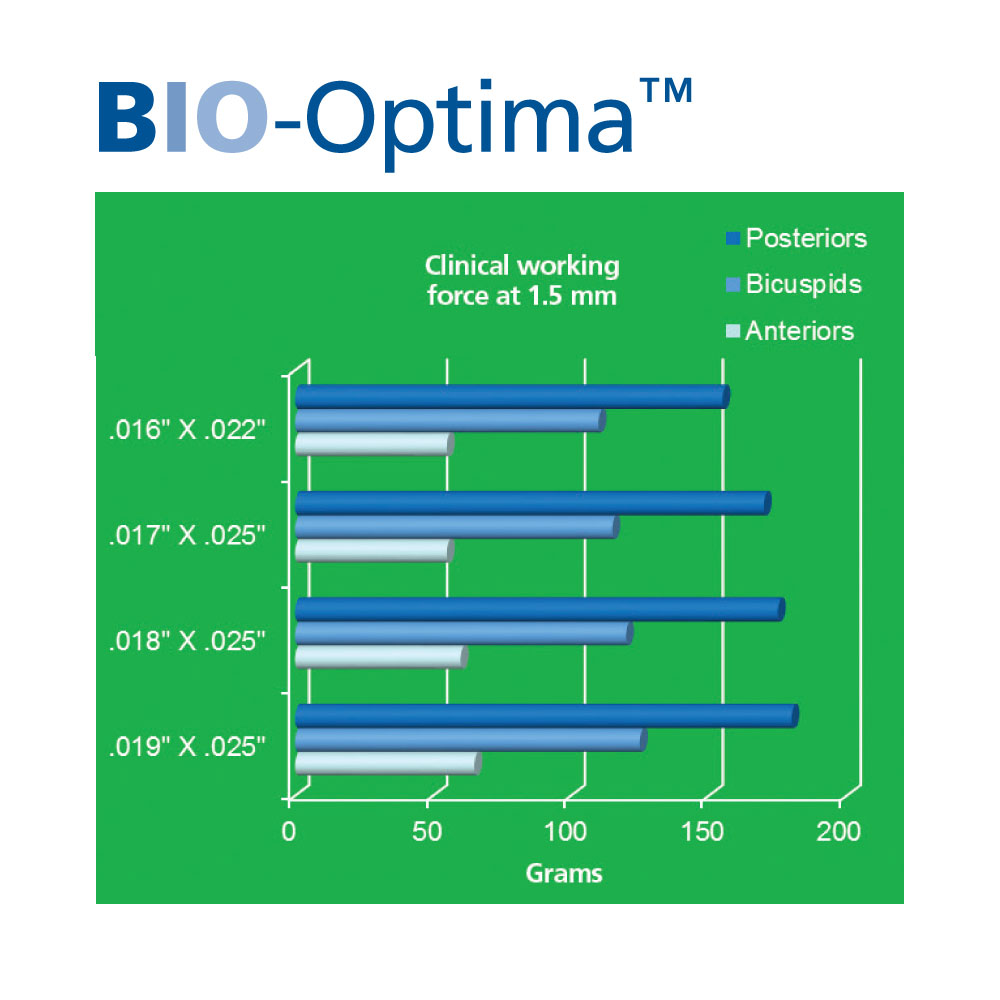 BIO-Optima™

Clinical working force at 1.5 mm

Posteriors
Bicuspids
Anteriors

.016" X .022"
.017" X .025"
.018" X .025"
.019" X .025"

0
50
100
150
200

Grams